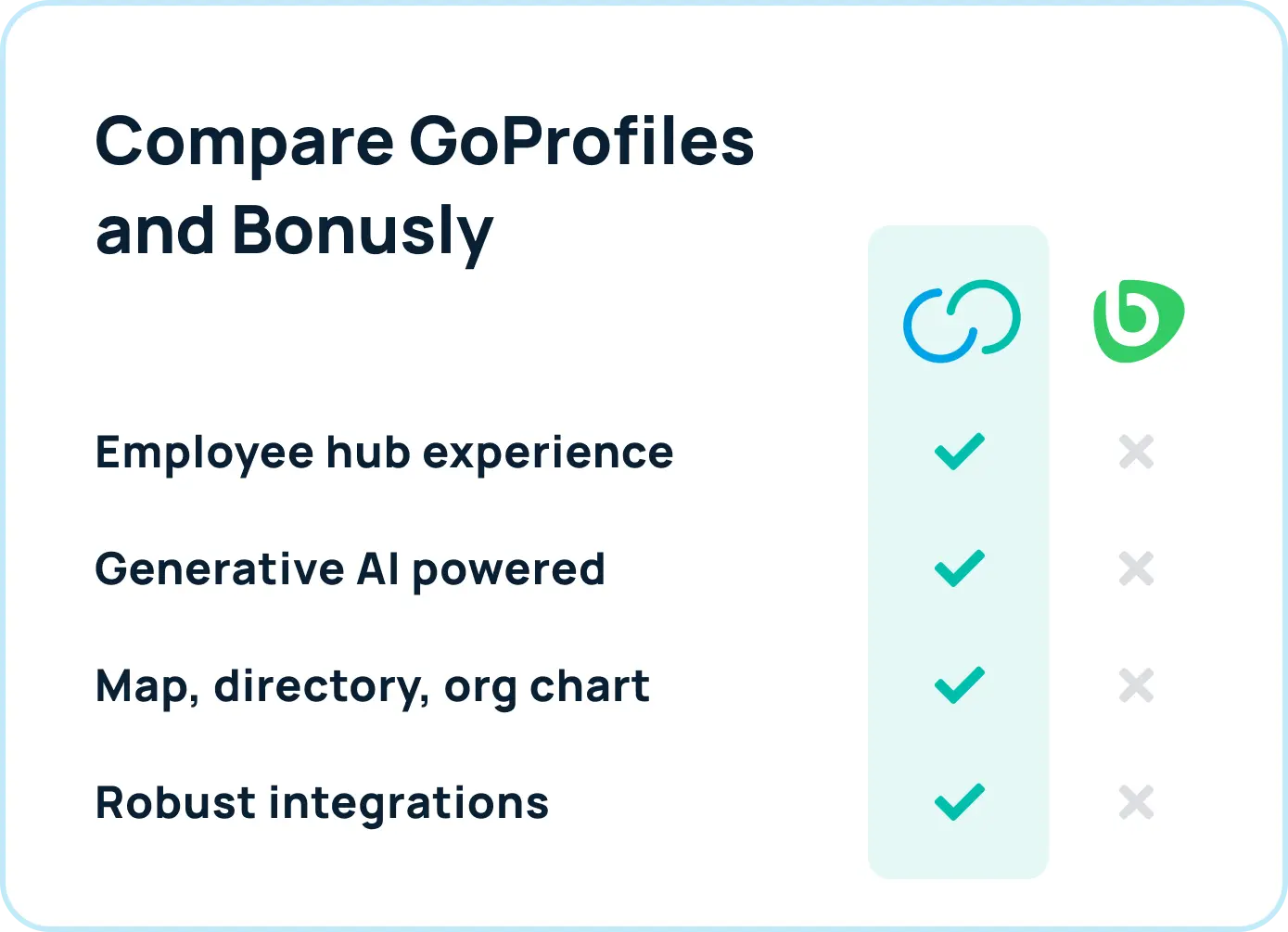 Compare GoProfiles and Bonusly

Employee hub experience
Generative AI powered
Map, directory, org chart
Robust integrations